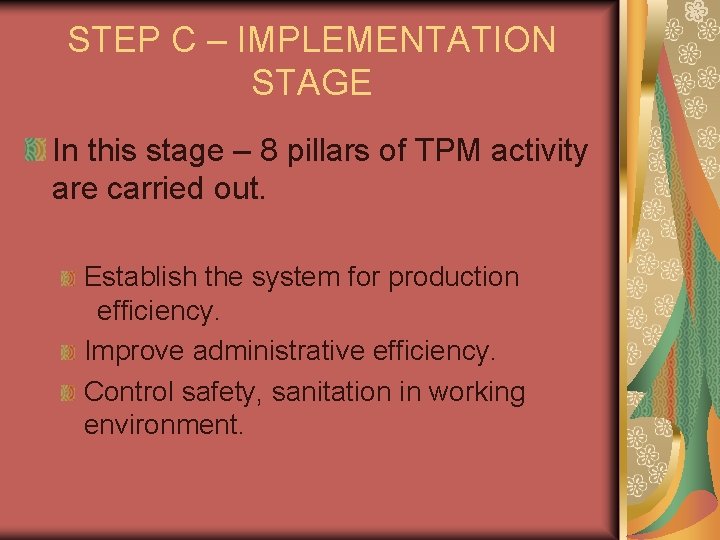 STEP C – IMPLEMENTATION STAGE

In this stage – 8 pillars of TPM activity are carried out.

Establish the system for production efficiency.

Improve administrative efficiency.

Control safety, sanitation in working environment.